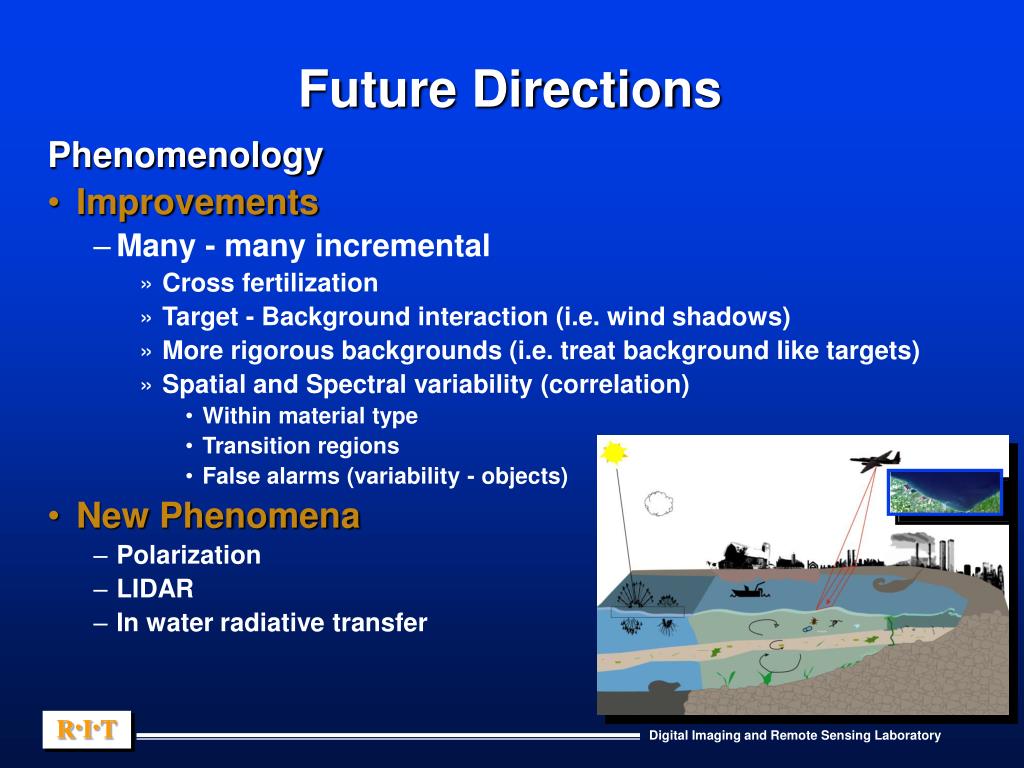 Future Directions

Phenomenology

• Improvements

– Many - many incremental

» Cross fertilization

» Target - Background interaction (i.e. wind shadows)

» More rigorous backgrounds (i.e. treat background like targets)

» Spatial and Spectral variability (correlation)

• Within material type

• Transition regions

• False alarms (variability - objects)

• New Phenomena

– Polarization

– LIDAR

– In water radiative transfer

R·I·T

Digital Imaging and Remote Sensing Laboratory